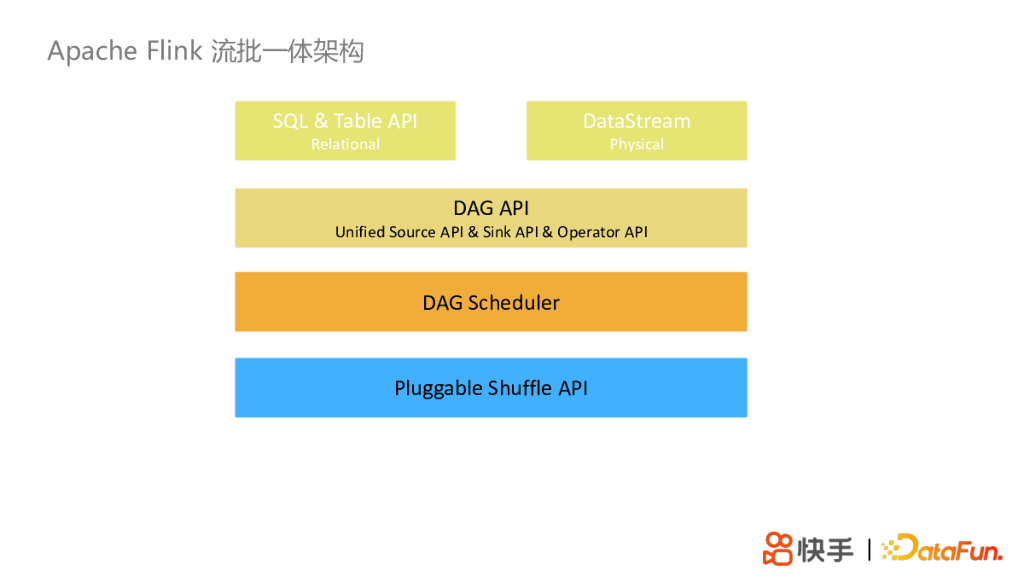 Apache Flink 流批一体架构

SQL & Table API
Relational

DataStream
Physical

DAG API
Unified Source API & Sink API & Operator API

DAG Scheduler

Pluggable Shuffle API

快手 | DataFun.